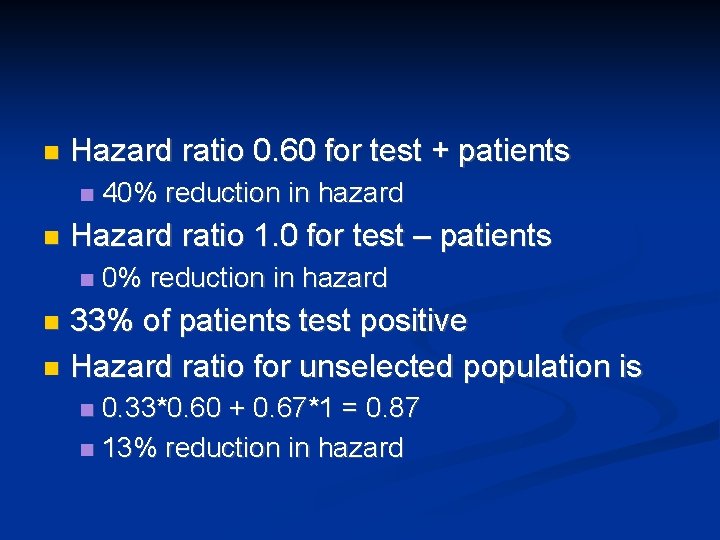 Hazard ratio 0.60 for test + patients

40% reduction in hazard

Hazard ratio 1.0 for test – patients

0% reduction in hazard

33% of patients test positive

Hazard ratio for unselected population is

0.33*0.60 + 0.67*1 = 0.87

13% reduction in hazard